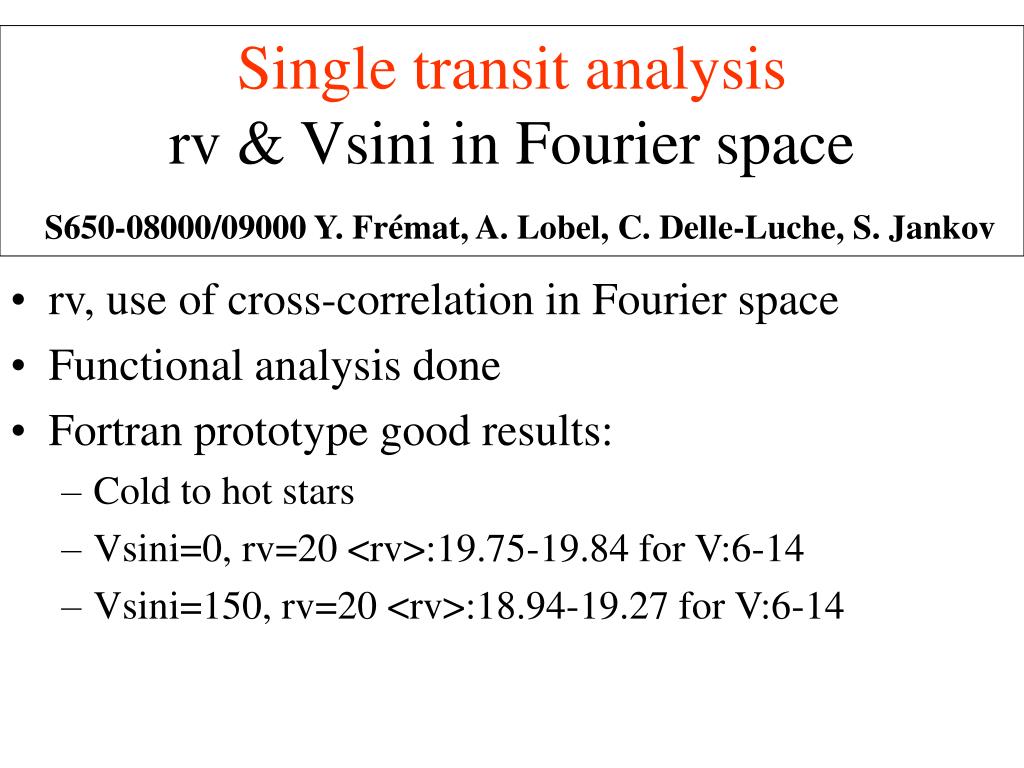 Single transit analysis
rv & Vsini in Fourier space

S650-08000/09000 Y. Frémat, A. Lobel, C. Delle-Luche, S. Jankov

• rv, use of cross-correlation in Fourier space
• Functional analysis done
• Fortran prototype good results:
– Cold to hot stars
– Vsini=0, rv=20 <rv>:19.75-19.84 for V:6-14
– Vsini=150, rv=20 <rv>:18.94-19.27 for V:6-14